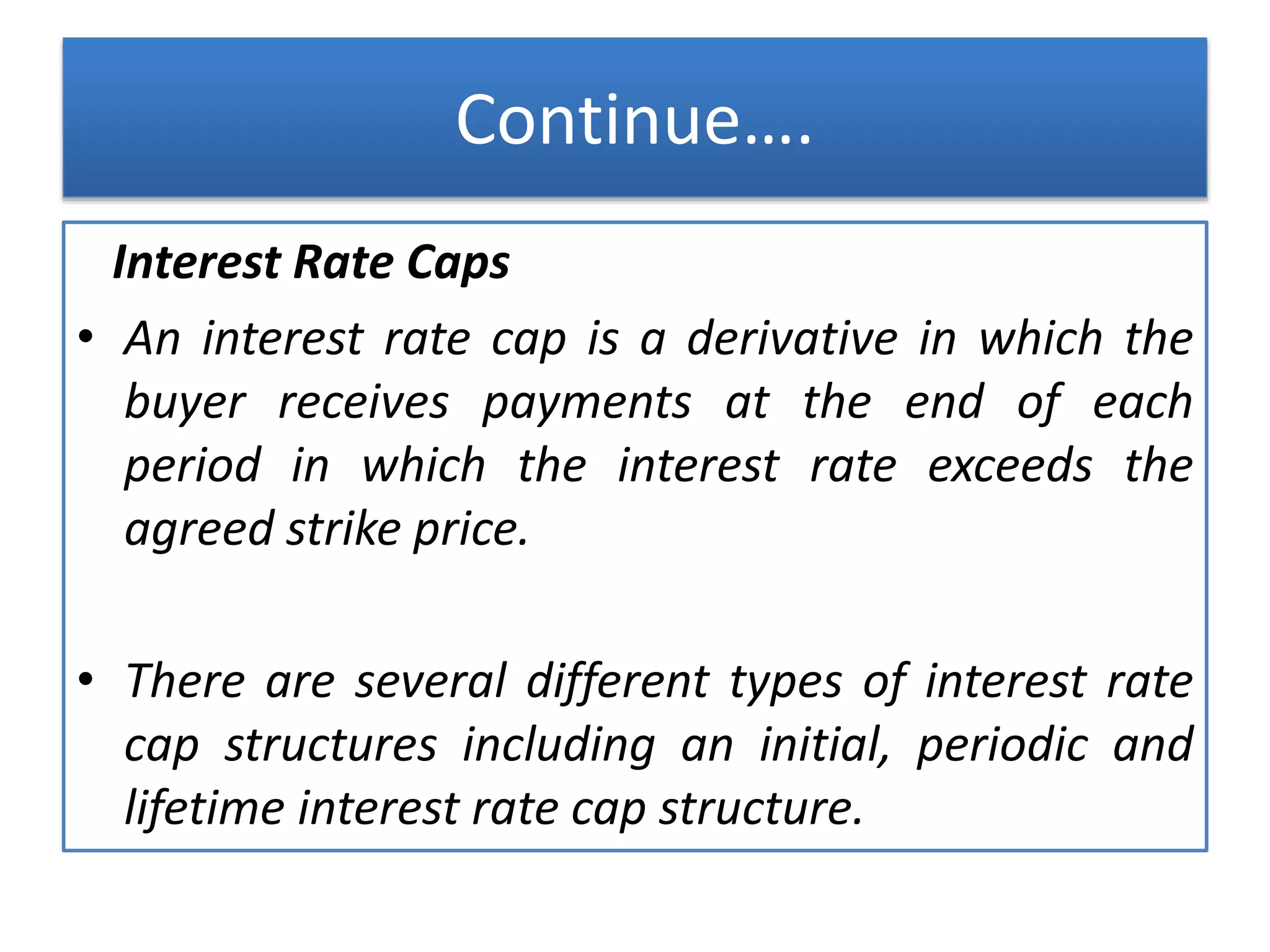 Continue….

Interest Rate Caps

• An interest rate cap is a derivative in which the buyer receives payments at the end of each period in which the interest rate exceeds the agreed strike price.

• There are several different types of interest rate cap structures including an initial, periodic and lifetime interest rate cap structure.